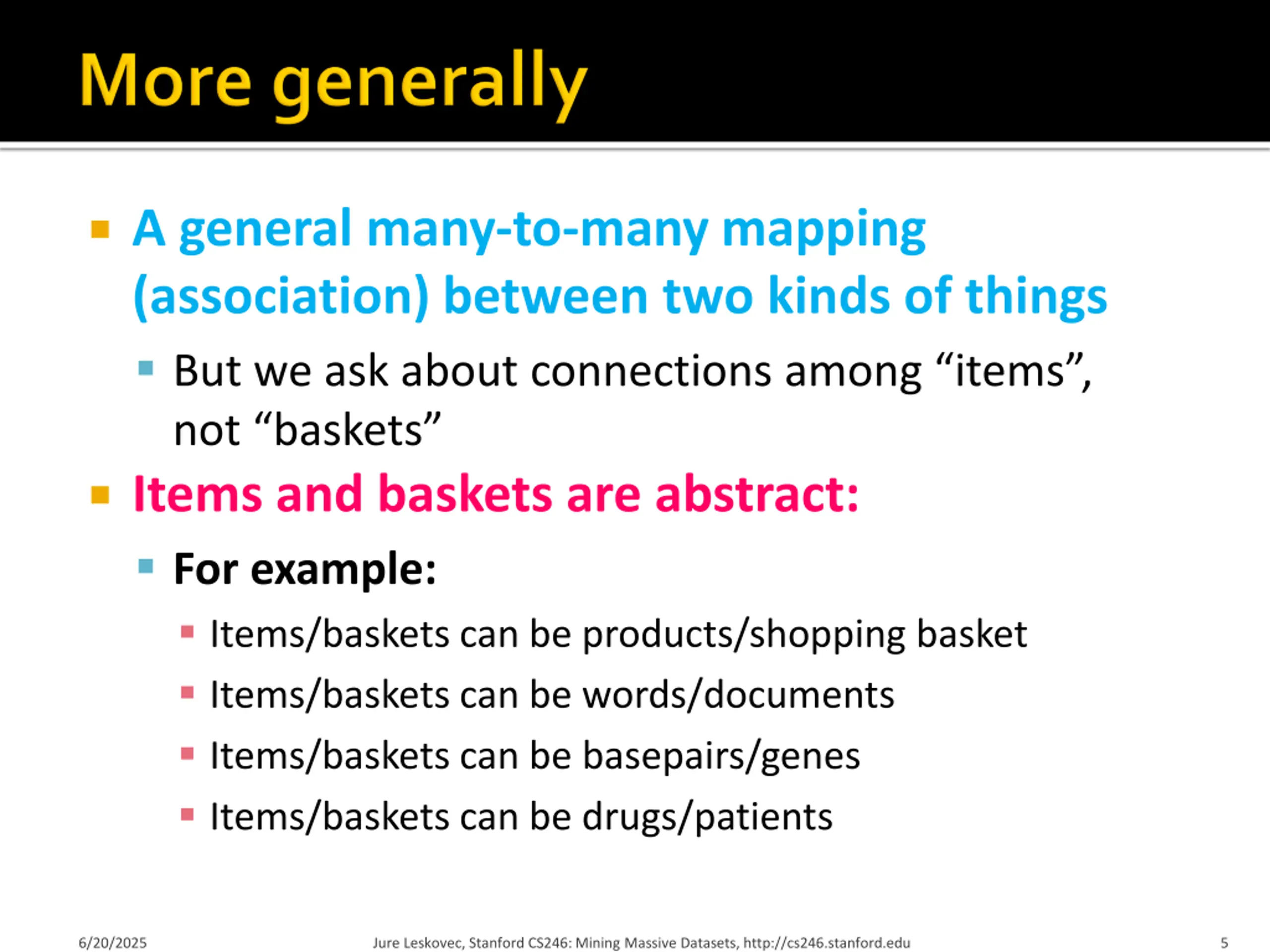 More generally

A general many-to-many mapping (association) between two kinds of things

But we ask about connections among “items”, not “baskets”

Items and baskets are abstract:

For example:

Items/baskets can be products/shopping basket

Items/baskets can be words/documents

Items/baskets can be basepairs/genes

Items/baskets can be drugs/patients

6/20/2025

Jure Leskovec, Stanford CS246: Mining Massive Datasets, http://cs246.stanford.edu

5